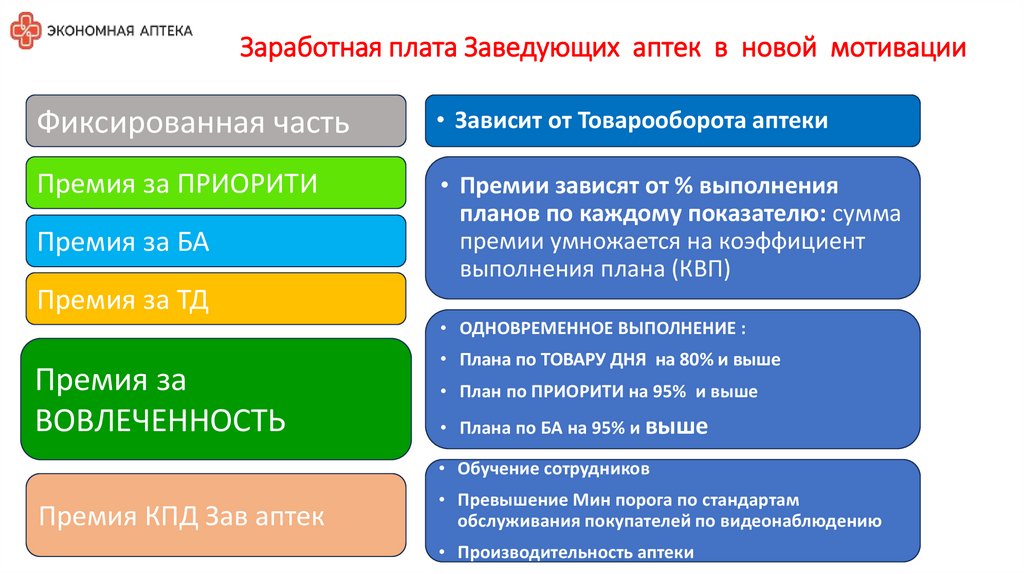 ЭКОНОМНАЯ АПТЕКА

Заработная плата Заведующих аптек в новой мотивации

Фиксированная часть

Премия за ПРИОРИТИ

Премия за БА

Премия за ТД

Премия за ВОВЛЕЧЕННОСТЬ

Премия КПД Зав аптек

• Зависит от Товарооборота аптеки

• Премии зависят от % выполнения планов по каждому показателю: сумма премии умножается на коэффициент выполнения плана (КВП)

• ОДНОВРЕМЕННОЕ ВЫПОЛНЕНИЕ :
• Плана по ТОВАРУ ДНЯ на 80% и выше
• План по ПРИОРИТИ на 95% и выше
• Плана по БА на 95% и выше

• Обучение сотрудников
• Превышение Мин порога по стандартам обслуживания покупателей по видеонаблюдению
• Производительность аптеки